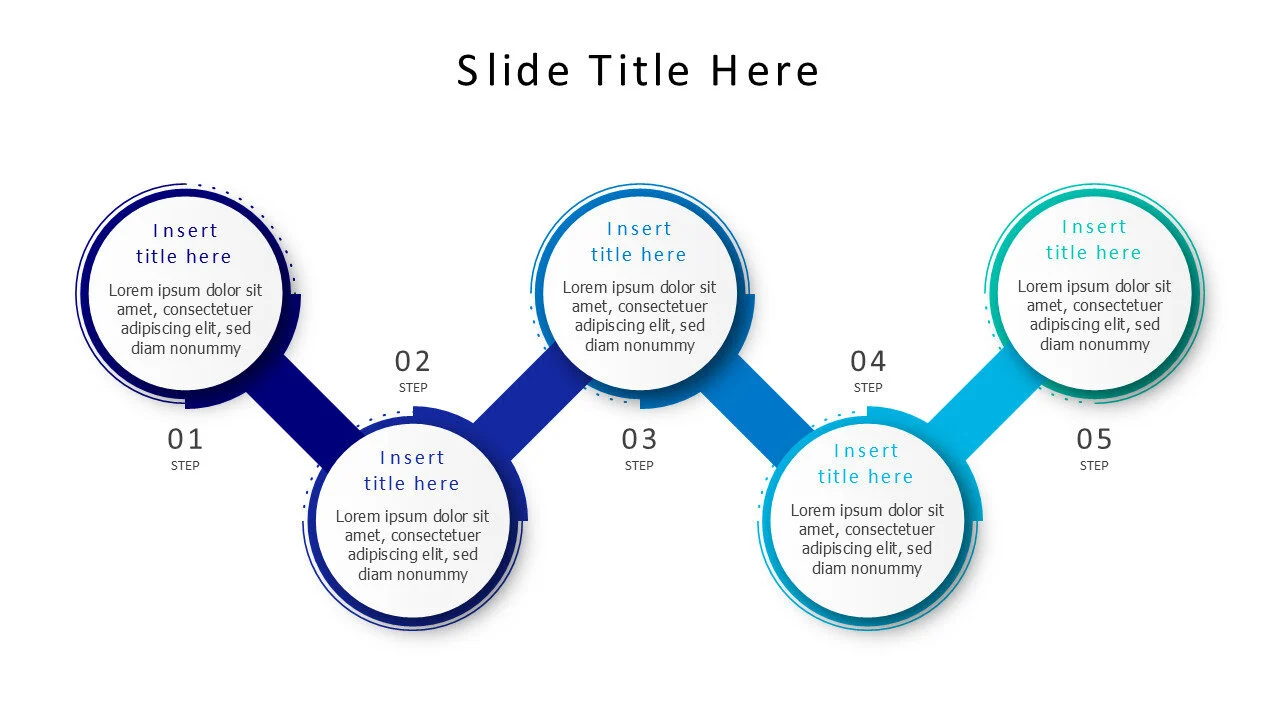 Slide Title Here

Insert title here
Lorem ipsum dolor sit amet, consectetuer adipiscing elit, sed diam nonummy

01
STEP

02
STEP

Insert title here
Lorem ipsum dolor sit amet, consectetuer adipiscing elit, sed diam nonummy

Insert title here
Lorem ipsum dolor sit amet, consectetuer adipiscing elit, sed diam nonummy

03
STEP

04
STEP

Insert title here
Lorem ipsum dolor sit amet, consectetuer adipiscing elit, sed diam nonummy

Insert title here
Lorem ipsum dolor sit amet, consectetuer adipiscing elit, sed diam nonummy

05
STEP